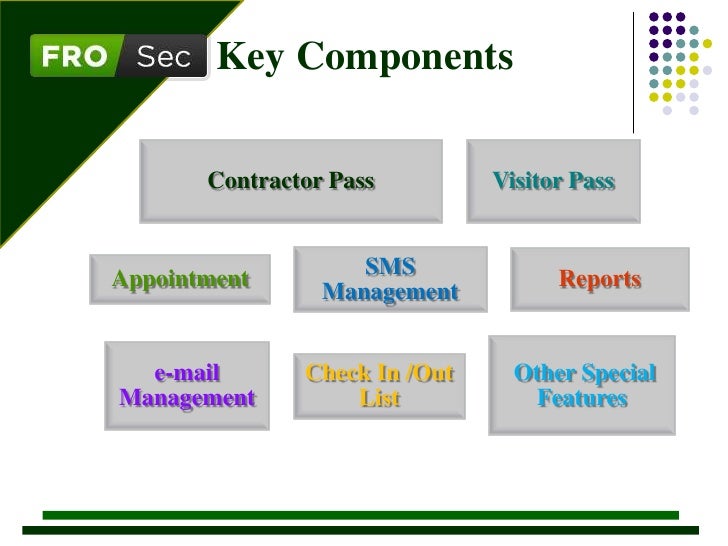 FRO Sec Key Components

Contractor Pass

Visitor Pass

Appointment

SMS Management

Reports

e-mail Management

Check In /Out List

Other Special Features